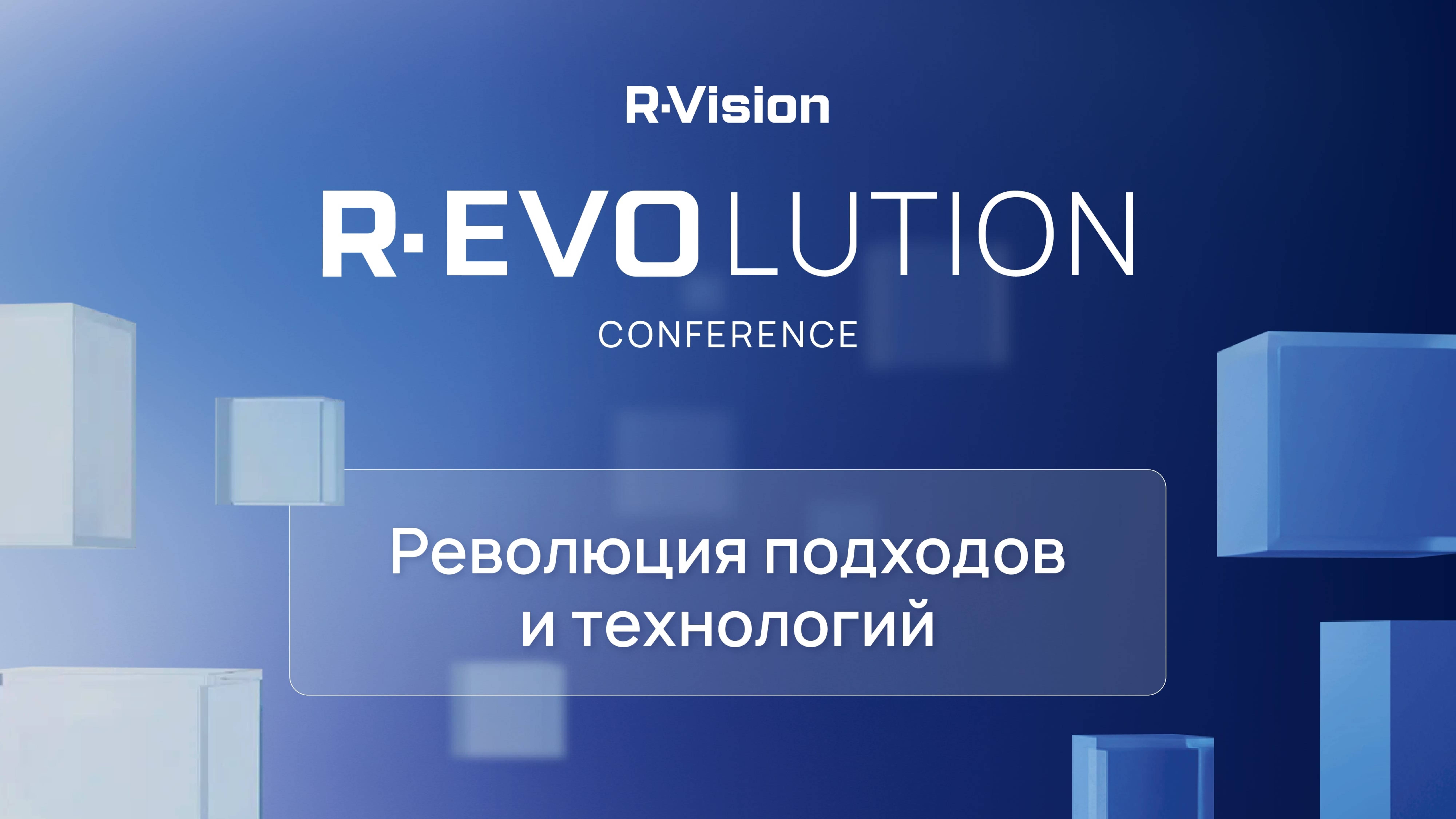 R·Vision

R·EVOLUTION

CONFERENCE

Революция подходов и технологий